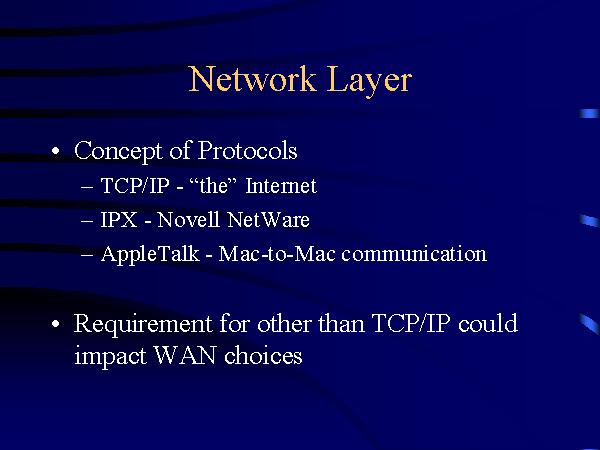 Network Layer

• Concept of Protocols
– TCP/IP - “the” Internet
– IPX - Novell NetWare
– AppleTalk - Mac-to-Mac communication

• Requirement for other than TCP/IP could impact WAN choices